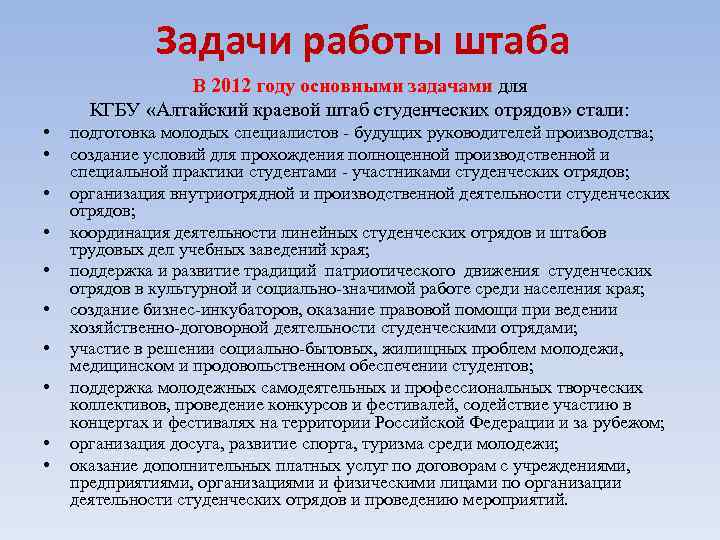 Задачи работы штаба

В 2012 году основными задачами для КГБУ «Алтайский краевой штаб студенческих отрядов» стали:

• подготовка молодых специалистов - будущих руководителей производства;
• создание условий для прохождения полноценной производственной и специальной практики студентами - участниками студенческих отрядов;
• организация внутриотрядной и производственной деятельности студенческих отрядов;
• координация деятельности линейных студенческих отрядов и штабов трудовых дел учебных заведений края;
• поддержка и развитие традиций патриотического движения студенческих отрядов в культурной и социально-значимой работе среди населения края;
• создание бизнес-инкубаторов, оказание правовой помощи при ведении хозяйственно-договорной деятельности студенческими отрядами;
• участие в решении социально-бытовых, жилищных проблем молодежи, медицинском и продовольственном обеспечении студентов;
• поддержка молодежных самодеятельных и профессиональных творческих коллективов, проведение конкурсов и фестивалей, содействие участию в концертах и фестивалях на территории Российской Федерации и за рубежом;
• организация досуга, развитие спорта, туризма среди молодежи;
• оказание дополнительных платных услуг по договорам с учреждениями, предприятиями, организациями и физическими лицами по организации деятельности студенческих отрядов и проведению мероприятий.